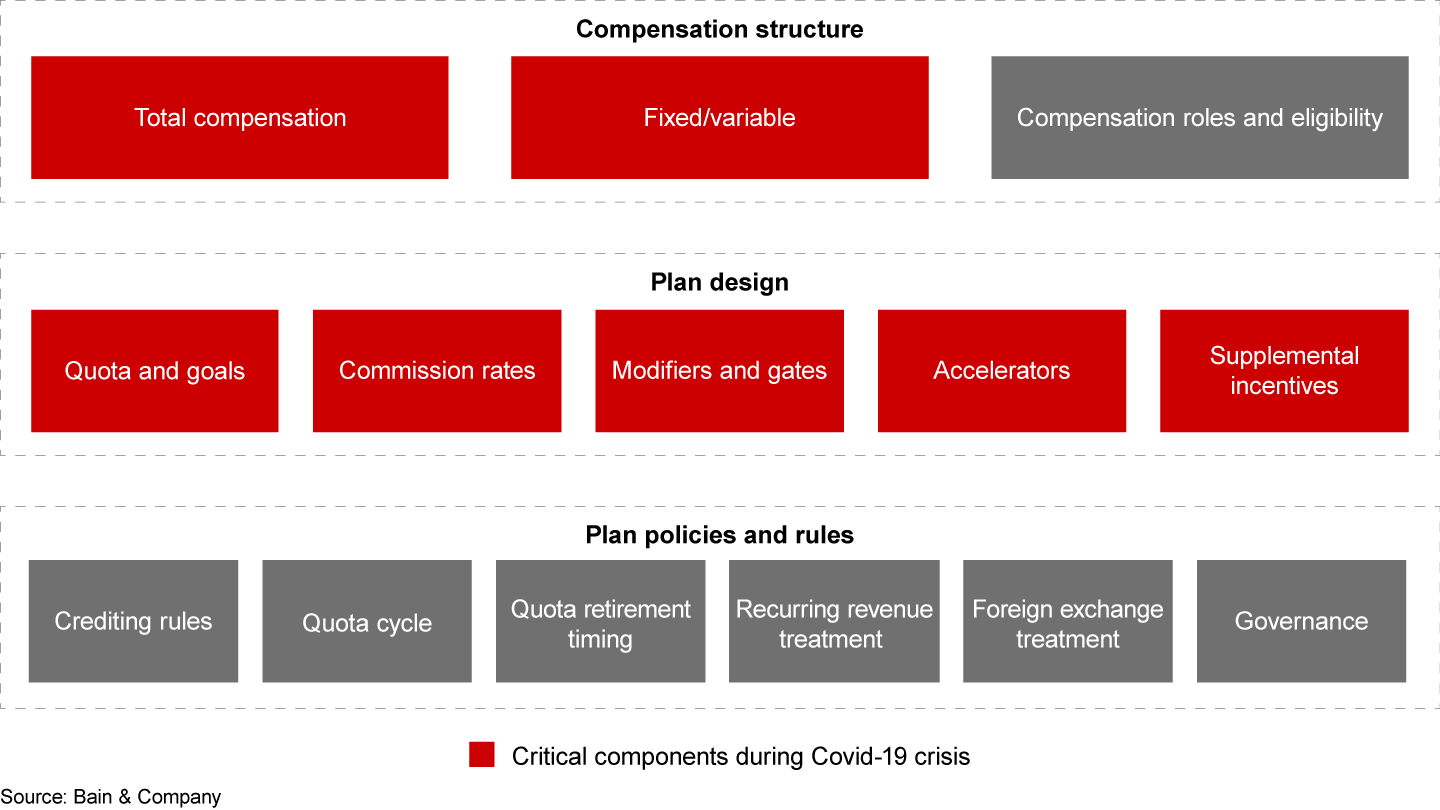 Compensation structure

Total compensation

Fixed/variable

Compensation roles and eligibility

Plan design

Quota and goals

Commission rates

Modifiers and gates

Accelerators

Supplemental incentives

Plan policies and rules

Crediting rules

Quota cycle

Quota retirement timing

Recurring revenue treatment

Foreign exchange treatment

Governance

Critical components during Covid-19 crisis

Source: Bain & Company